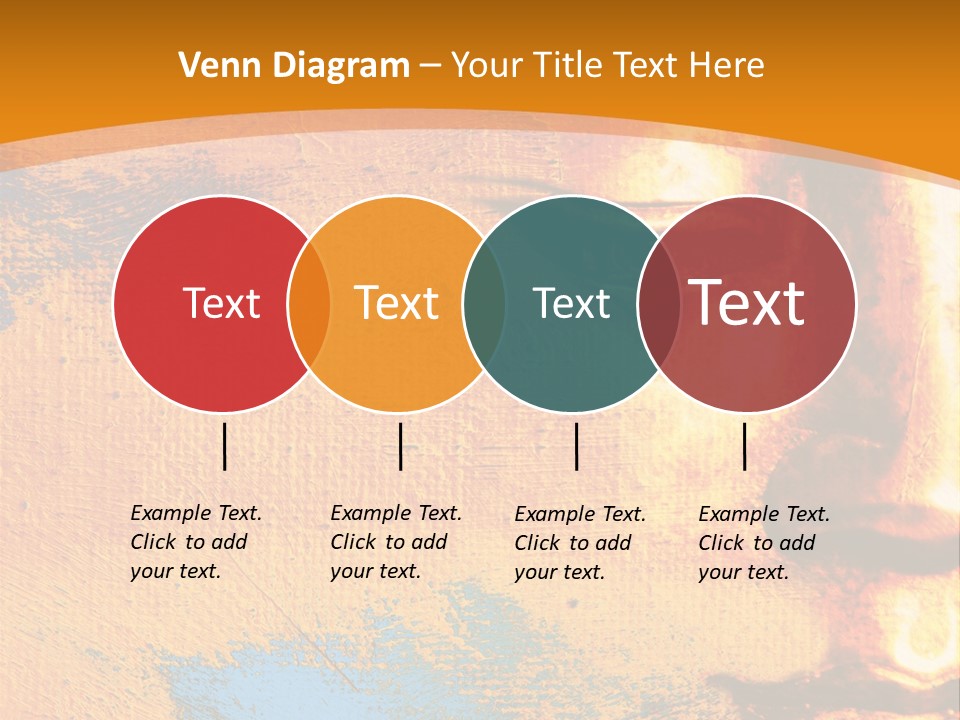 Venn Diagram – Your Title Text Here

Text

Text

Text

Text

Example Text. Click to add your text.

Example Text. Click to add your text.

Example Text. Click to add your text.

Example Text. Click to add your text.